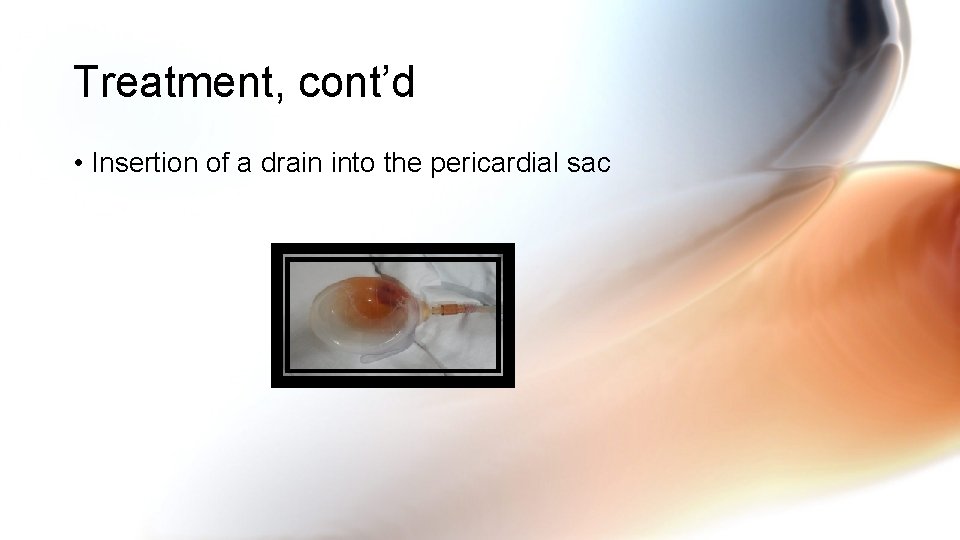 Treatment, cont'd

• Insertion of a drain into the pericardial sac